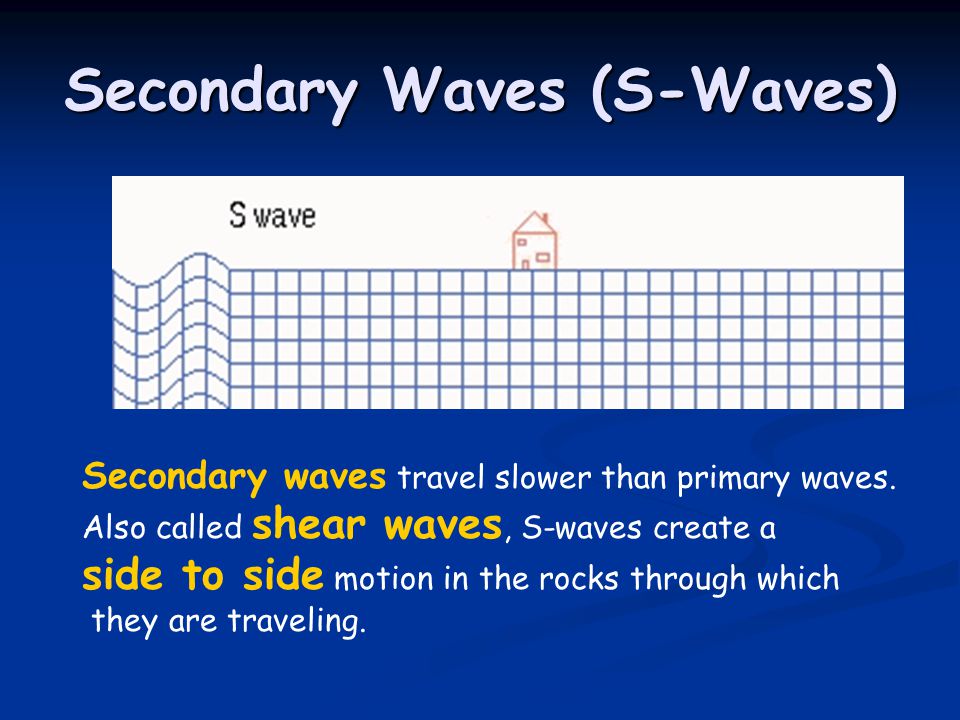 Secondary Waves (S-Waves)

S wave

Secondary waves travel slower than primary waves. Also called shear waves, S-waves create a side to side motion in the rocks through which they are traveling.